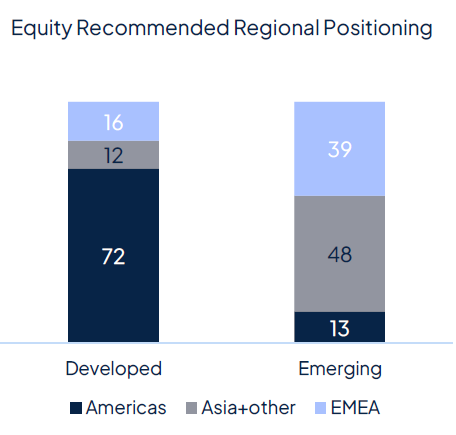 Equity Recommended Regional Positioning

16
12
72

39
48
13

Developed
Emerging

Americas
Asia+other
EMEA